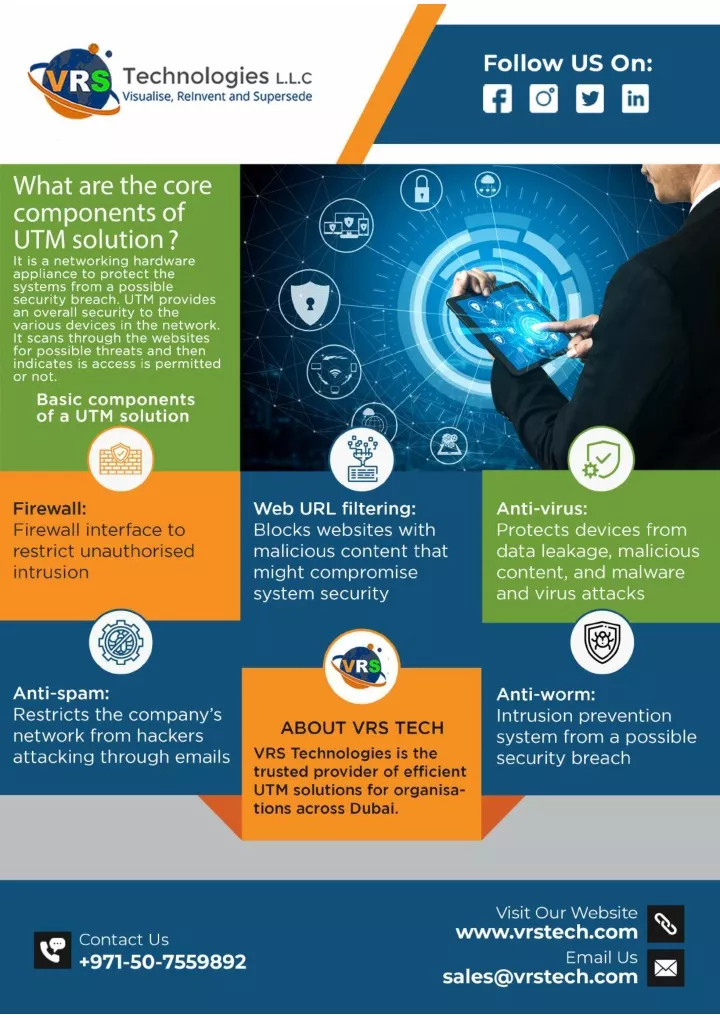 VRS Technologies L.L.C
Visualise, Reinvent and Supersede

Follow US On:

What are the core components of UTM solution ?

It is a networking hardware appliance to protect the systems from a possible security breach. UTM provides an overall security to the various devices in the network. It scans through the websites for possible threats and then indicates is access is permitted or not.

Basic components of a UTM solution

Firewall:
Firewall interface to restrict unauthorised intrusion

Web URL filtering:
Blocks websites with malicious content that might compromise system security

Anti-virus:
Protects devices from data leakage, malicious content, and malware and virus attacks

Anti-spam:
Restricts the company's network from hackers attacking through emails

VRS

ABOUT VRS TECH
VRS Technologies is the trusted provider of efficient UTM solutions for organisations across Dubai.

Anti-worm:
Intrusion prevention system from a possible security breach

Contact Us
+971-50-7559892

Visit Our Website
www.vrstech.com

Email Us
sales@vrstech.com